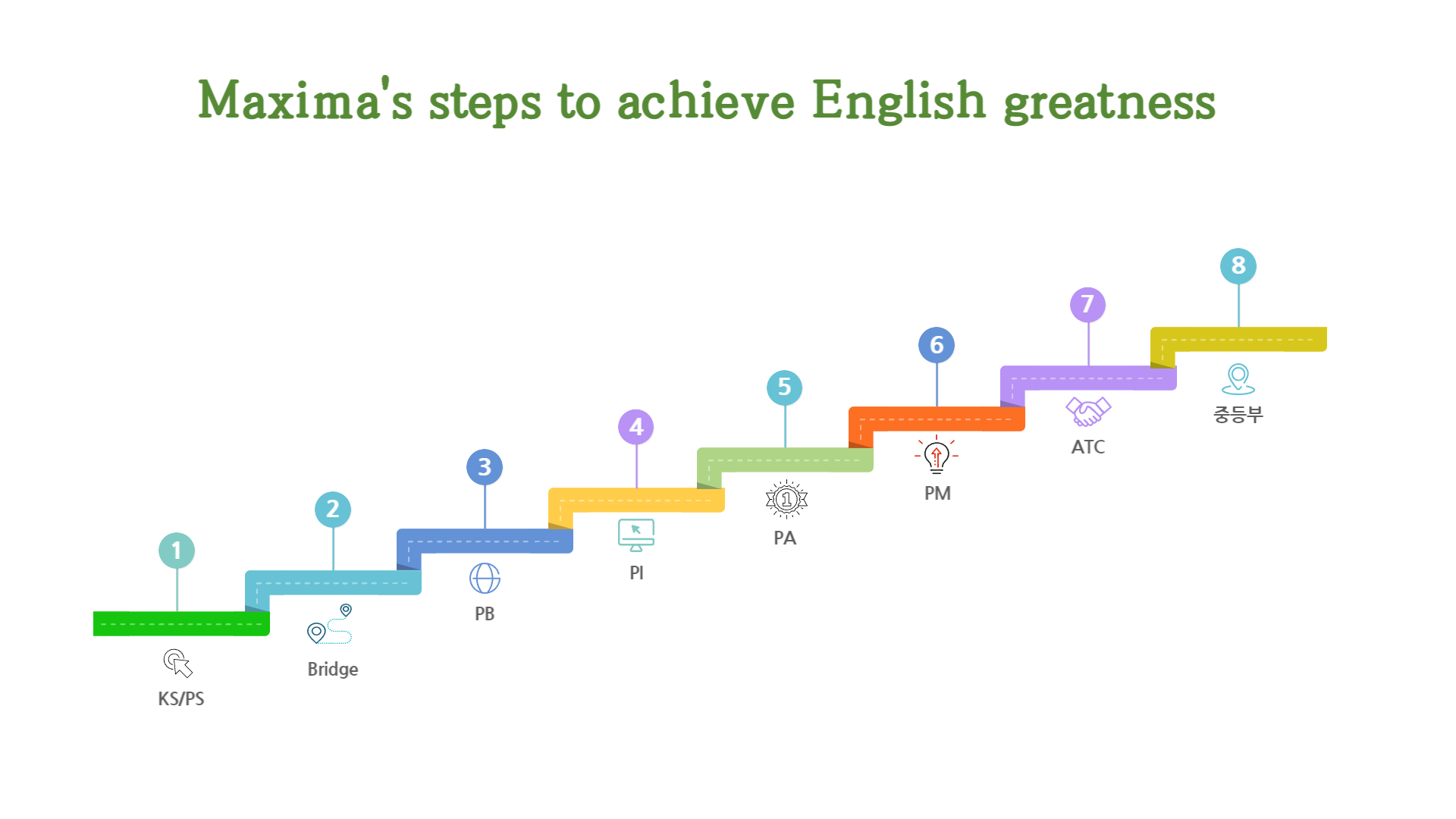 Maxima's steps to achieve English greatness

1
KS/PS

2
Bridge

3
PB

4
PI

5
PA

6
PM

7
ATC

8
중등부